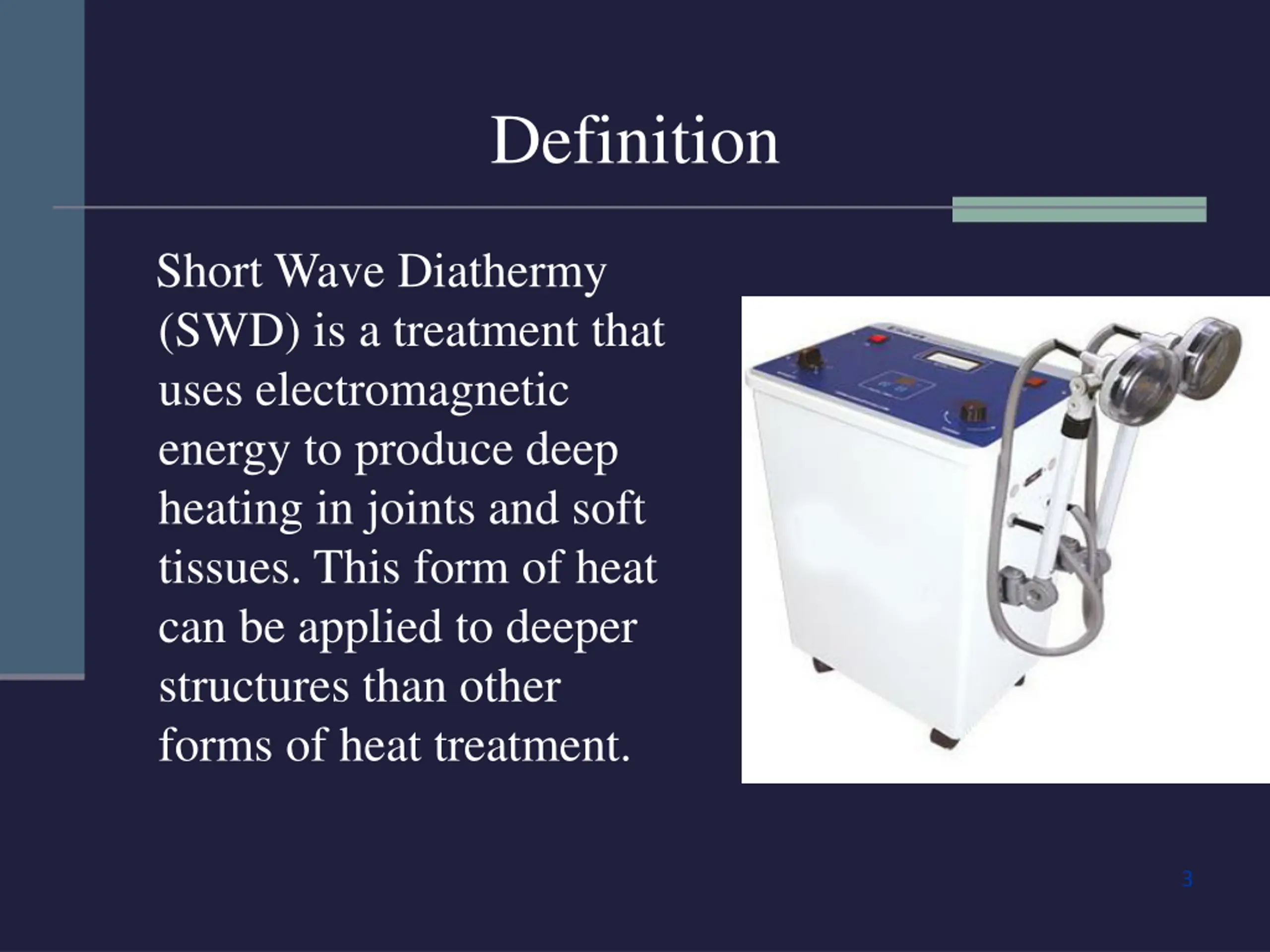 Definition

Short Wave Diathermy (SWD) is a treatment that uses electromagnetic energy to produce deep heating in joints and soft tissues. This form of heat can be applied to deeper structures than other forms of heat treatment.

3